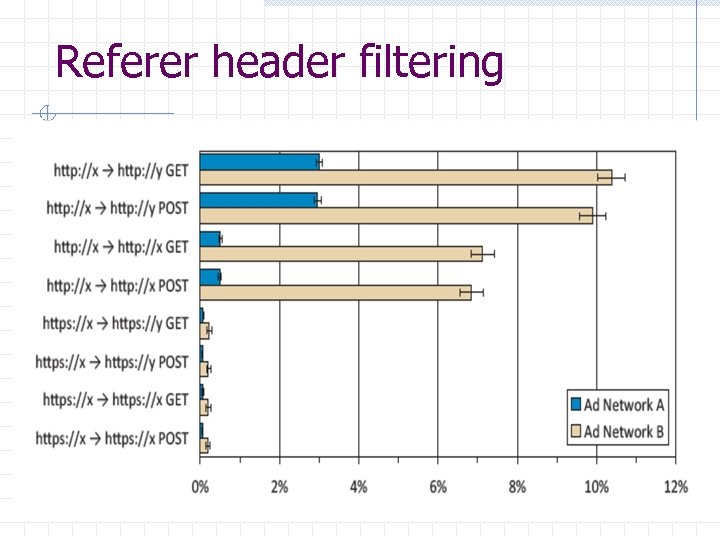 Referer header filtering

http://x → http://y GET
http://x → http://y POST
http://x → http://x GET
http://x → http://x POST
https://x → https://y GET
https://x → https://y POST
https://x → https://x GET
https://x → https://x POST

Ad Network A
Ad Network B

0%
2%
4%
6%
8%
10%
12%